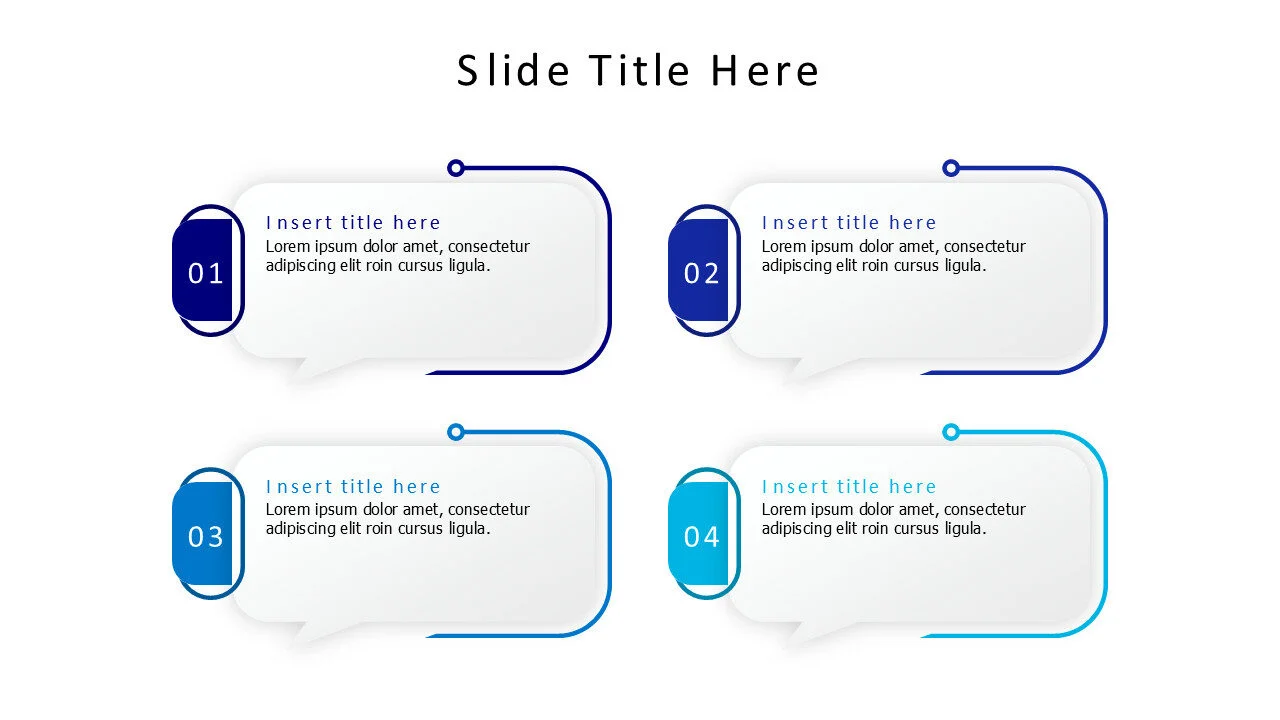 Slide Title Here

01

Insert title here
Lorem ipsum dolor amet, consectetur adipiscing elit roin cursus ligula.

02

Insert title here
Lorem ipsum dolor amet, consectetur adipiscing elit roin cursus ligula.

03

Insert title here
Lorem ipsum dolor amet, consectetur adipiscing elit roin cursus ligula.

04

Insert title here
Lorem ipsum dolor amet, consectetur adipiscing elit roin cursus ligula.